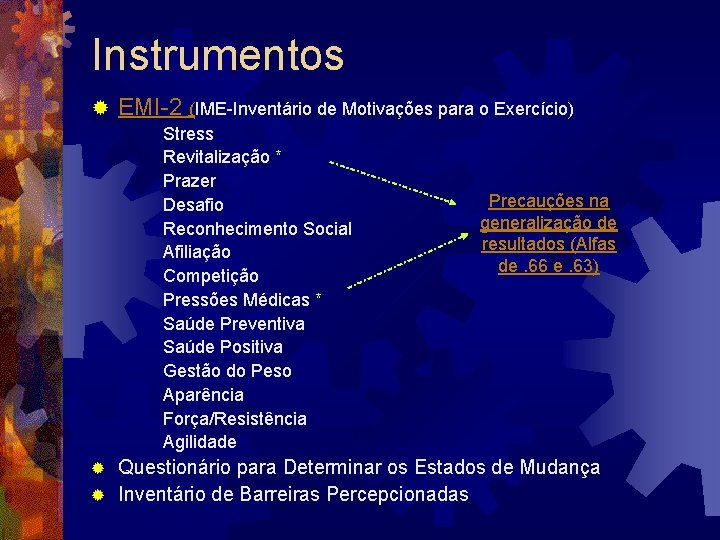 Instrumentos

EMI-2 (IME-Inventário de Motivações para o Exercício)

Stress
Revitalização *
Prazer
Desafio
Reconhecimento Social
Afiliação
Competição
Pressões Médicas *
Saúde Preventiva
Saúde Positiva
Gestão do Peso
Aparência
Força/Resistência
Agilidade

Precauções na generalização de resultados (Alfas de .66 e .63)

Questionário para Determinar os Estados de Mudança

Inventário de Barreiras Percepcionadas